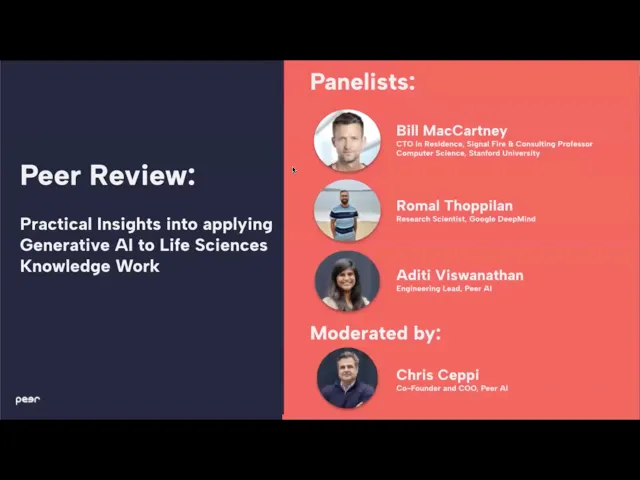 Peer Review:

Practical Insights into applying Generative AI to Life Sciences Knowledge Work

peer

Panelists:

Bill MacCartney
CTO in Residence, Signal Fire & Consulting Professor
Computer Science, Stanford University

Romal Thoppilan
Research Scientist, Google DeepMind

Aditi Viswanathan
Engineering Lead, Peer AI

Moderated by:

Chris Ceppi
Co-Founder and COO, Peer AI